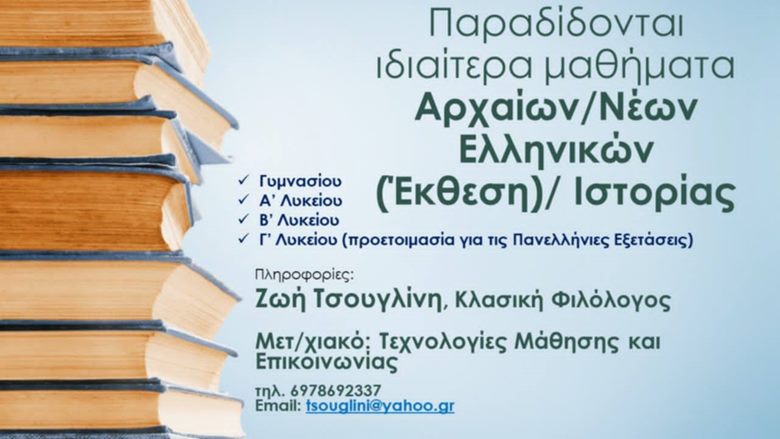 Παραδίδονται ιδιαίτερα μαθήματα
Αρχαίων/Νέων Ελληνικών (Έκθεση)/ Ιστορίας

✓ Γυμνασίου
✓ Α' Λυκείου
✓ Β' Λυκείου
✓ Γ' Λυκείου (προετοιμασία για τις Πανελλήνιες Εξετάσεις)

Πληροφορίες:
Ζωή Τσουγλίνη, Κλασική Φιλόλογος

Μετ/χιακό: Τεχνολογίες Μάθησης και Επικοινωνίας

τηλ. 6978692337
Email: tsouglini@yahoo.gr